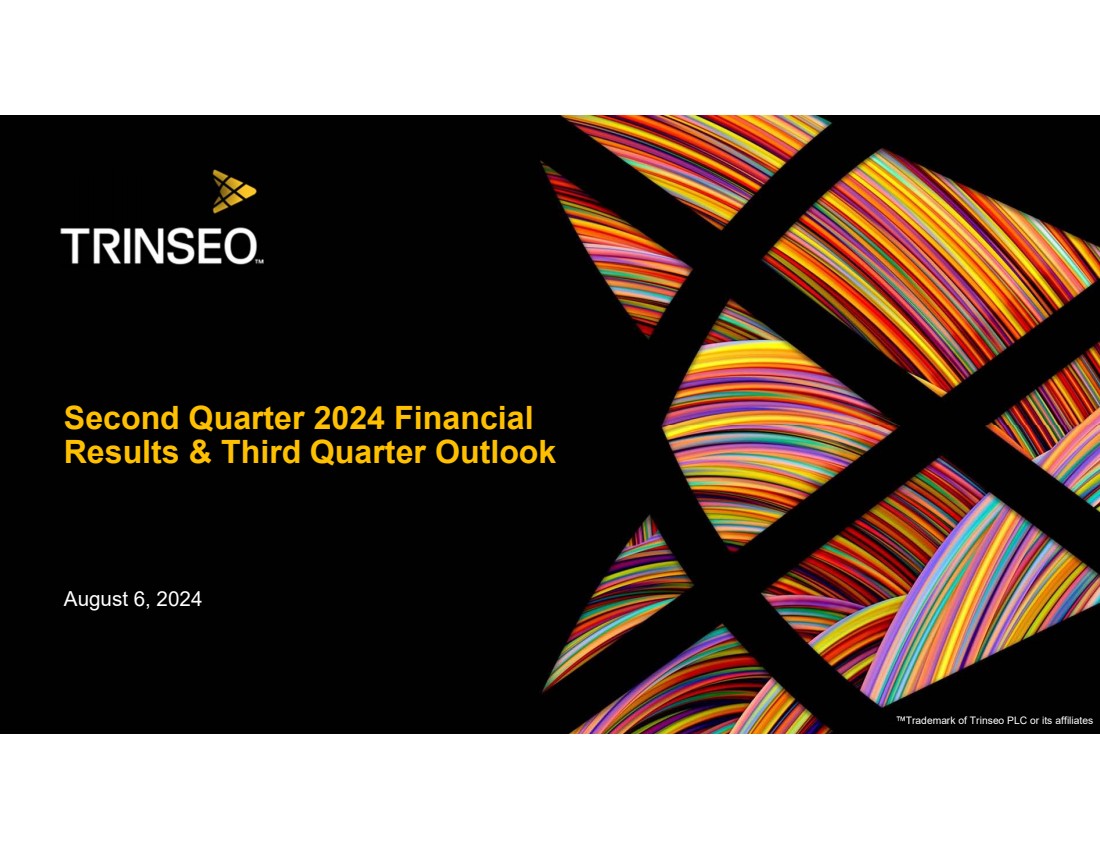 TRINSEO™

Second Quarter 2024 Financial Results & Third Quarter Outlook

August 6, 2024

™Trademark of Trinseo PLC or its affiliates